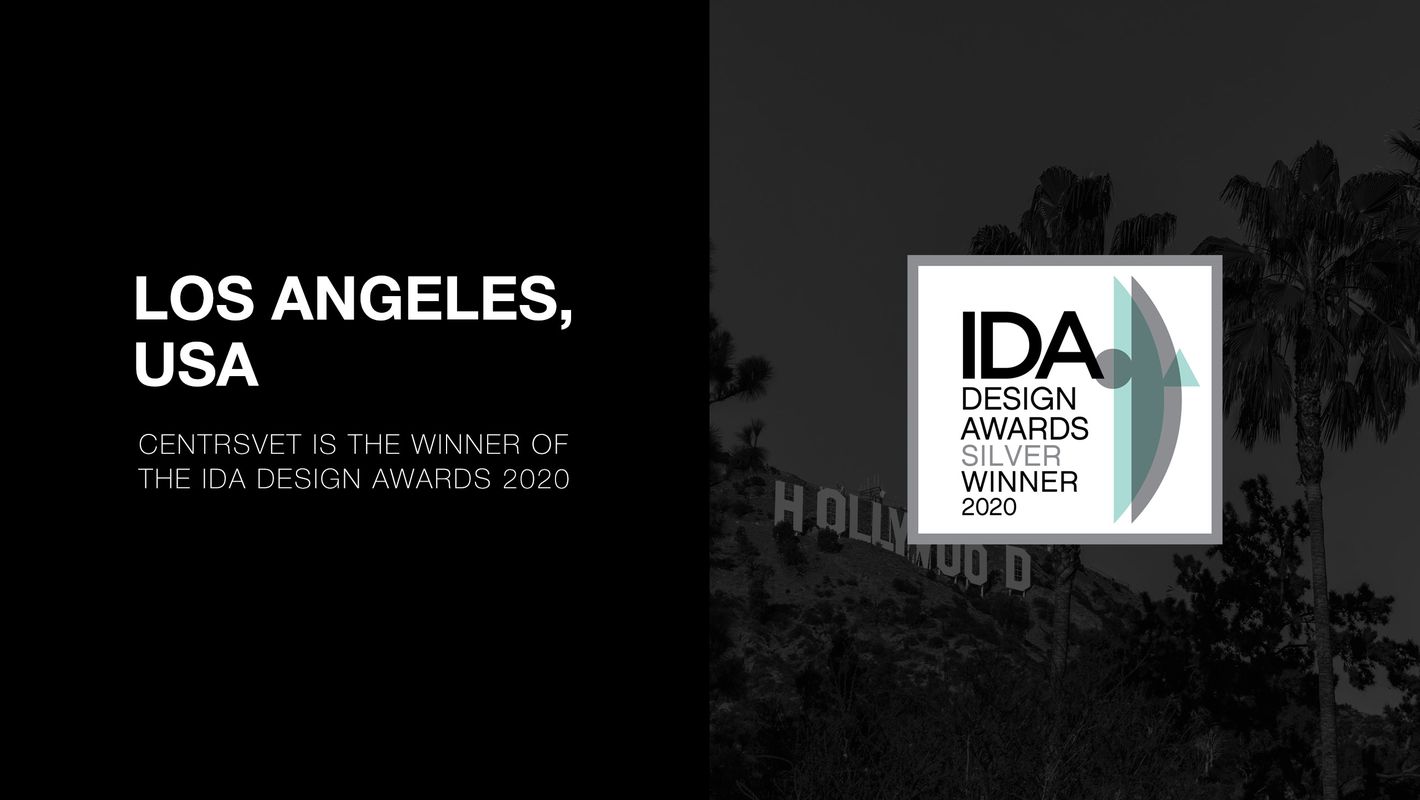 LOS ANGELES, USA

CENTRSVET IS THE WINNER OF THE IDA DESIGN AWARDS 2020

IDA
DESIGN
AWARDS
SILVER
WINNER
2020

HOLLYWOOD